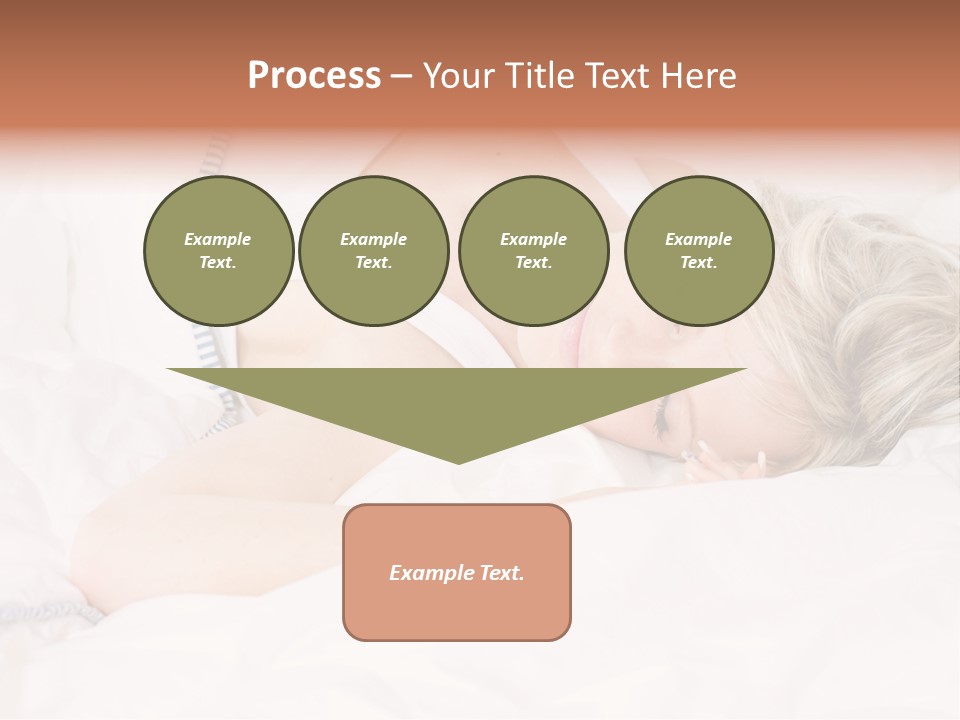 Process – Your Title Text Here

Example Text.

Example Text.

Example Text.

Example Text.

Example Text.